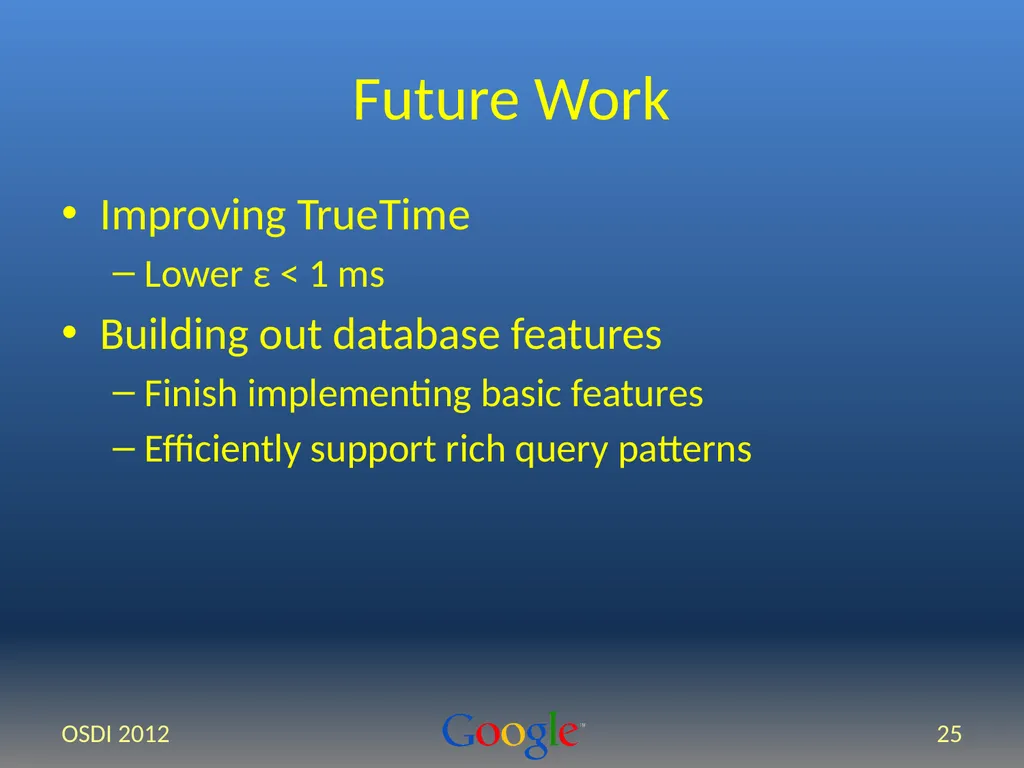 Future Work

• Improving TrueTime
– Lower ε < 1 ms

• Building out database features
– Finish implementing basic features
– Efficiently support rich query patterns

OSDI 2012

Google™

25